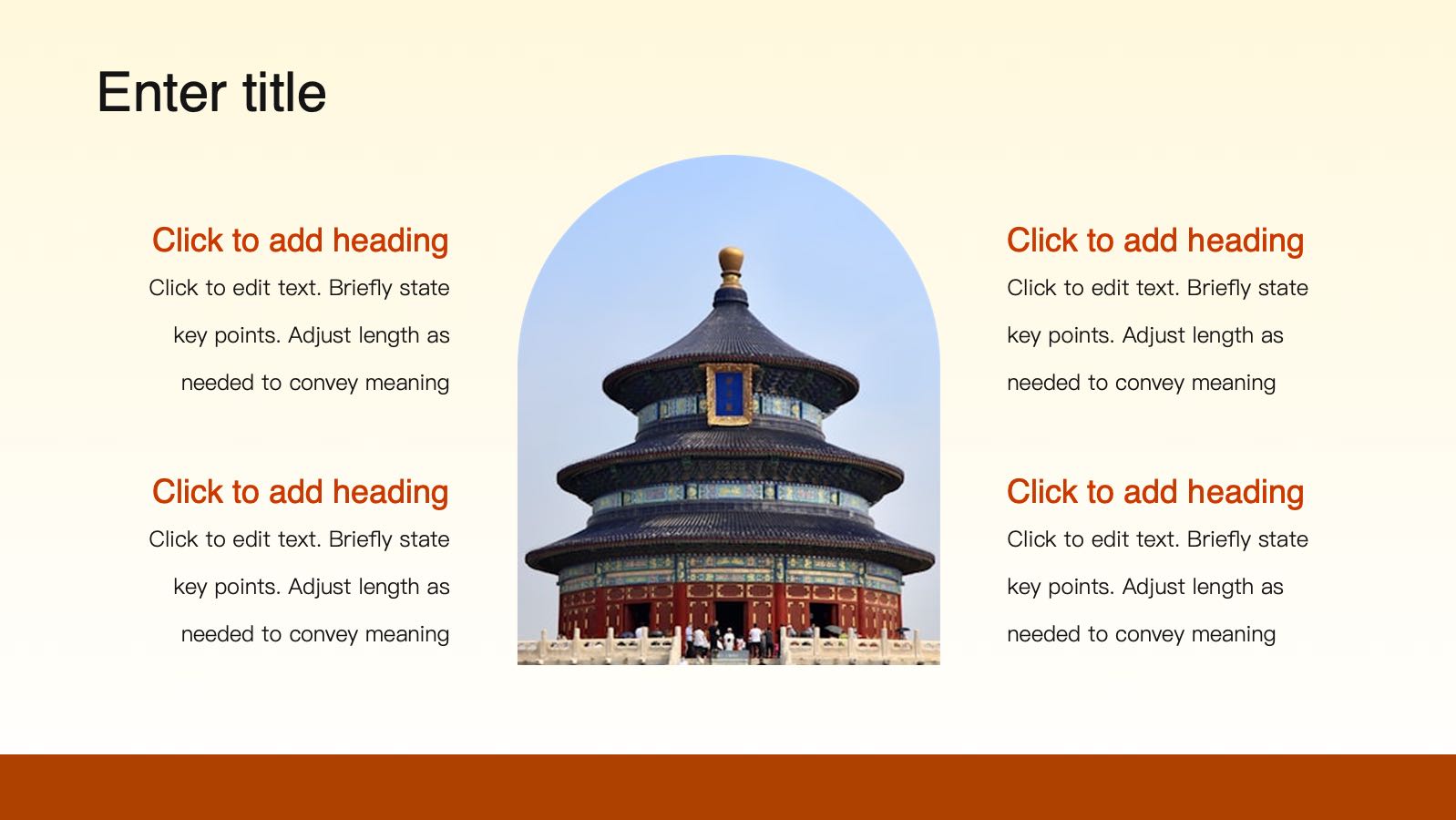 Enter title

Click to add heading

Click to edit text. Briefly state key points. Adjust length as needed to convey meaning

Click to add heading

Click to edit text. Briefly state key points. Adjust length as needed to convey meaning

Click to add heading

Click to edit text. Briefly state key points. Adjust length as needed to convey meaning

Click to add heading

Click to edit text. Briefly state key points. Adjust length as needed to convey meaning